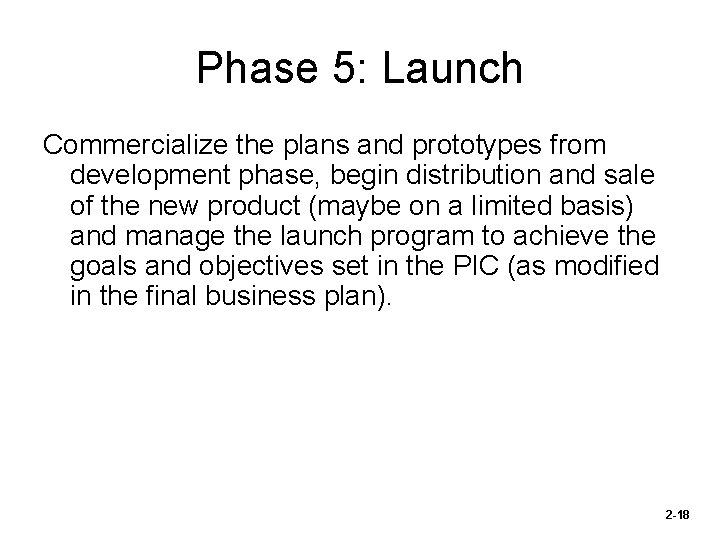 Phase 5: Launch

Commercialize the plans and prototypes from development phase, begin distribution and sale of the new product (maybe on a limited basis) and manage the launch program to achieve the goals and objectives set in the PIC (as modified in the final business plan).

2-18